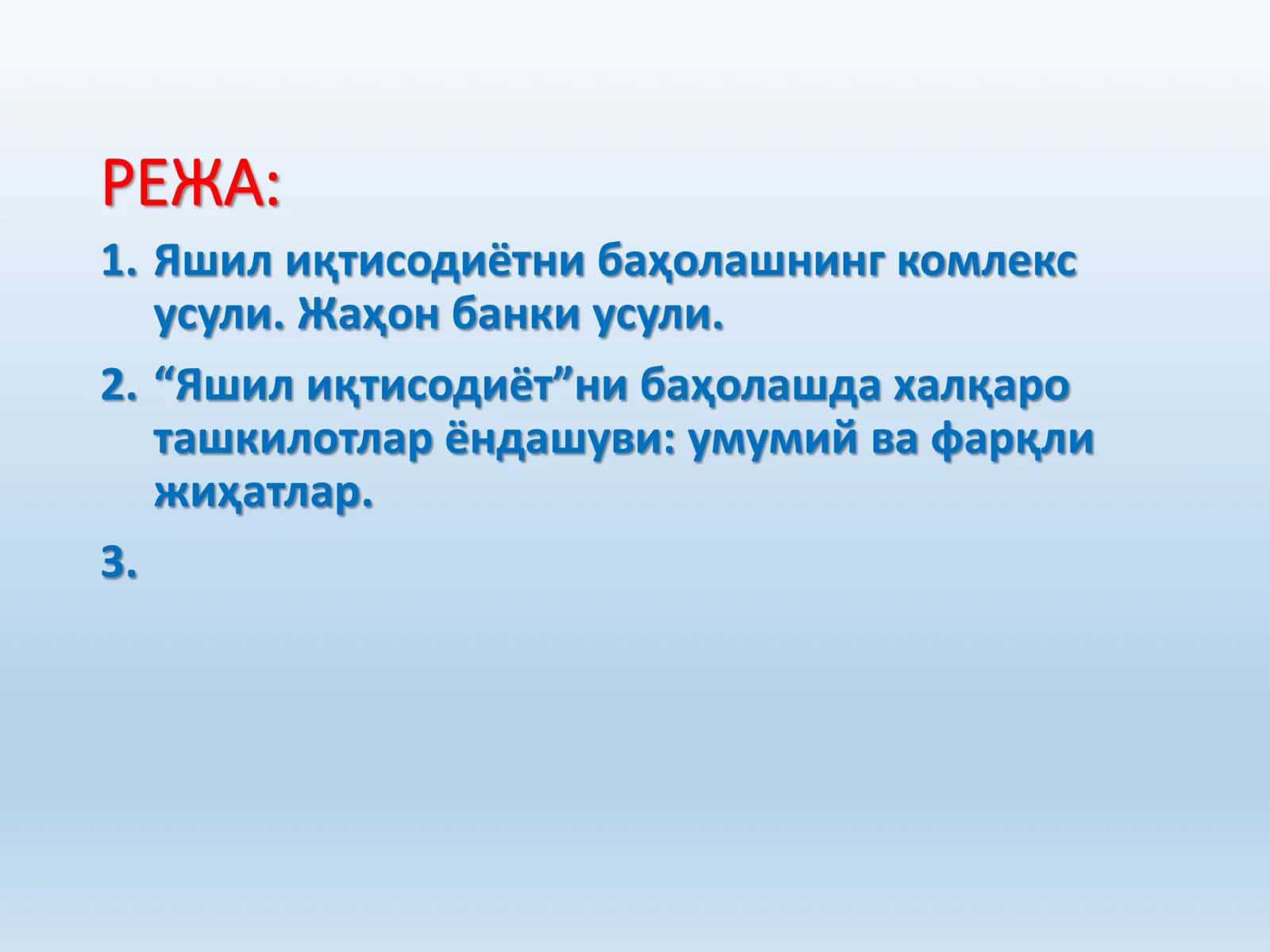 РЕЖА:

1. Яшил иқтисодиётни баҳолашнинг комлекс усули. Жаҳон банки усули.
2. “Яшил иқтисодиёт”ни баҳолашда халқаро ташкилотлар ёндашуви: умумий ва фарқли жиҳатлар.
3.